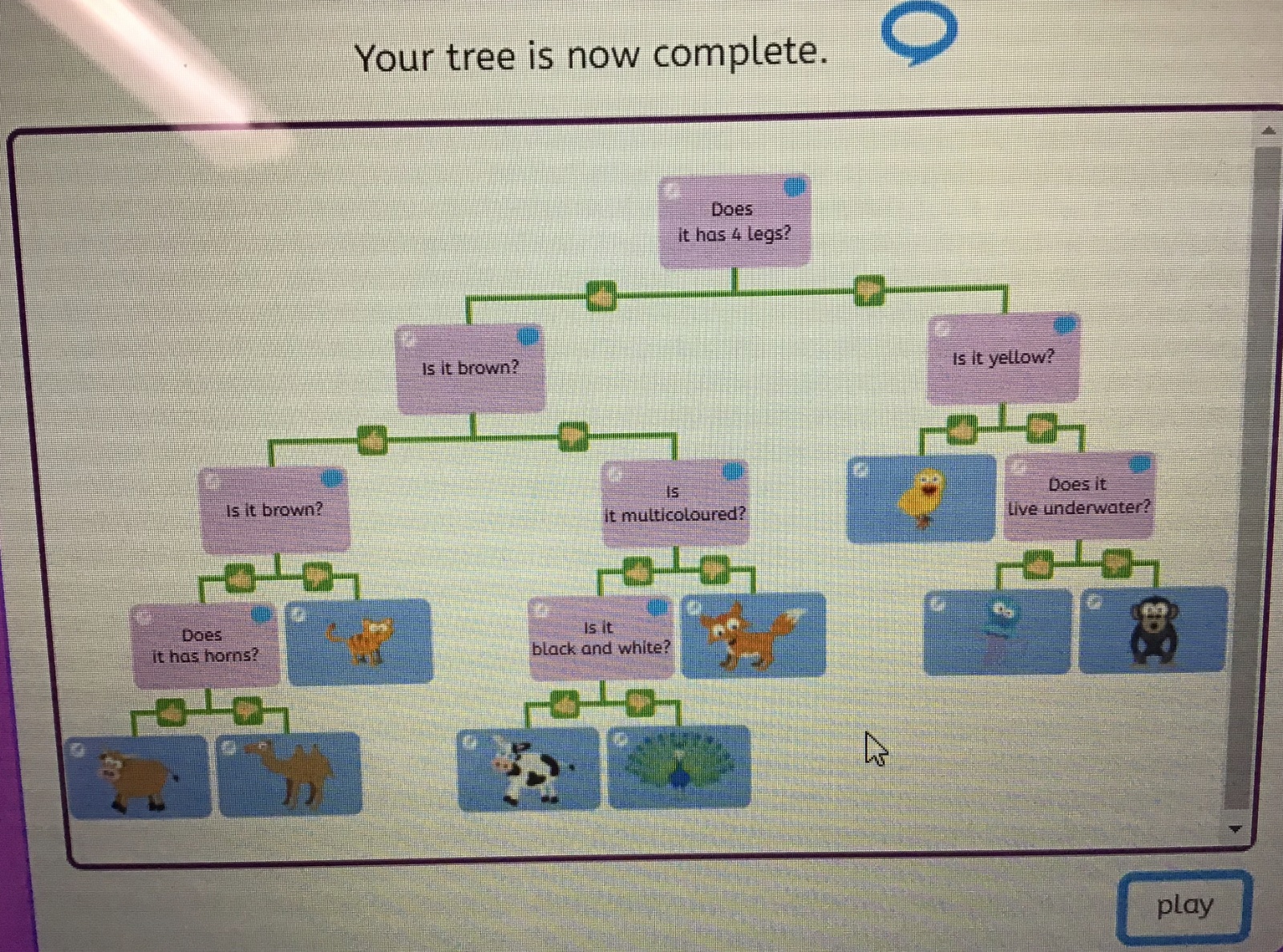 Your tree is now complete.

Does it has 4 legs?

Is it brown?

Is it yellow?

Is it brown?

Is it multicoloured?

Does it live underwater?

Does it has horns?

Is it black and white?

play